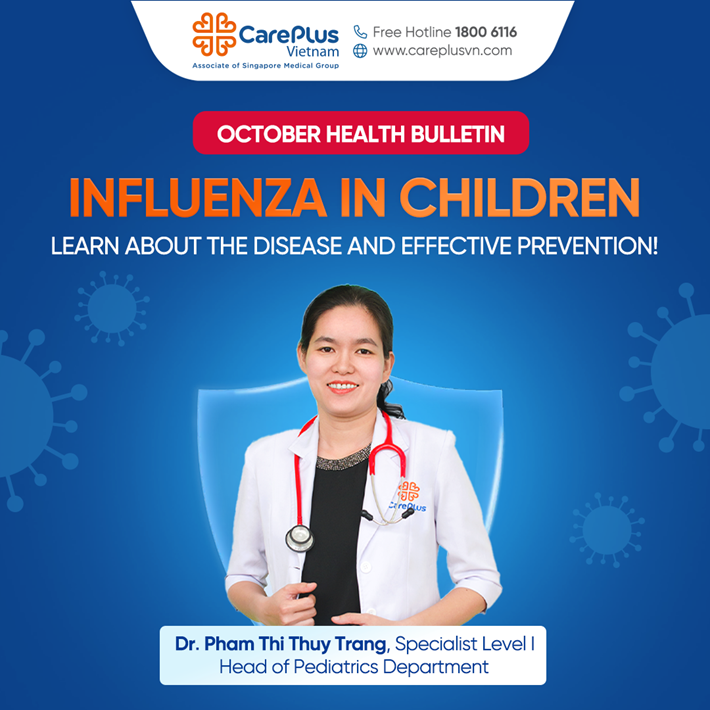 CarePlus Vietnam
Associate of Singapore Medical Group
Free Hotline 1800 6116
www.careplusvn.com

OCTOBER HEALTH BULLETIN

INFLUENZA IN CHILDREN

LEARN ABOUT THE DISEASE AND EFFECTIVE PREVENTION!

CarePlus

Dr. Pham Thi Thuy Trang, Specialist Level I
Head of Pediatrics Department